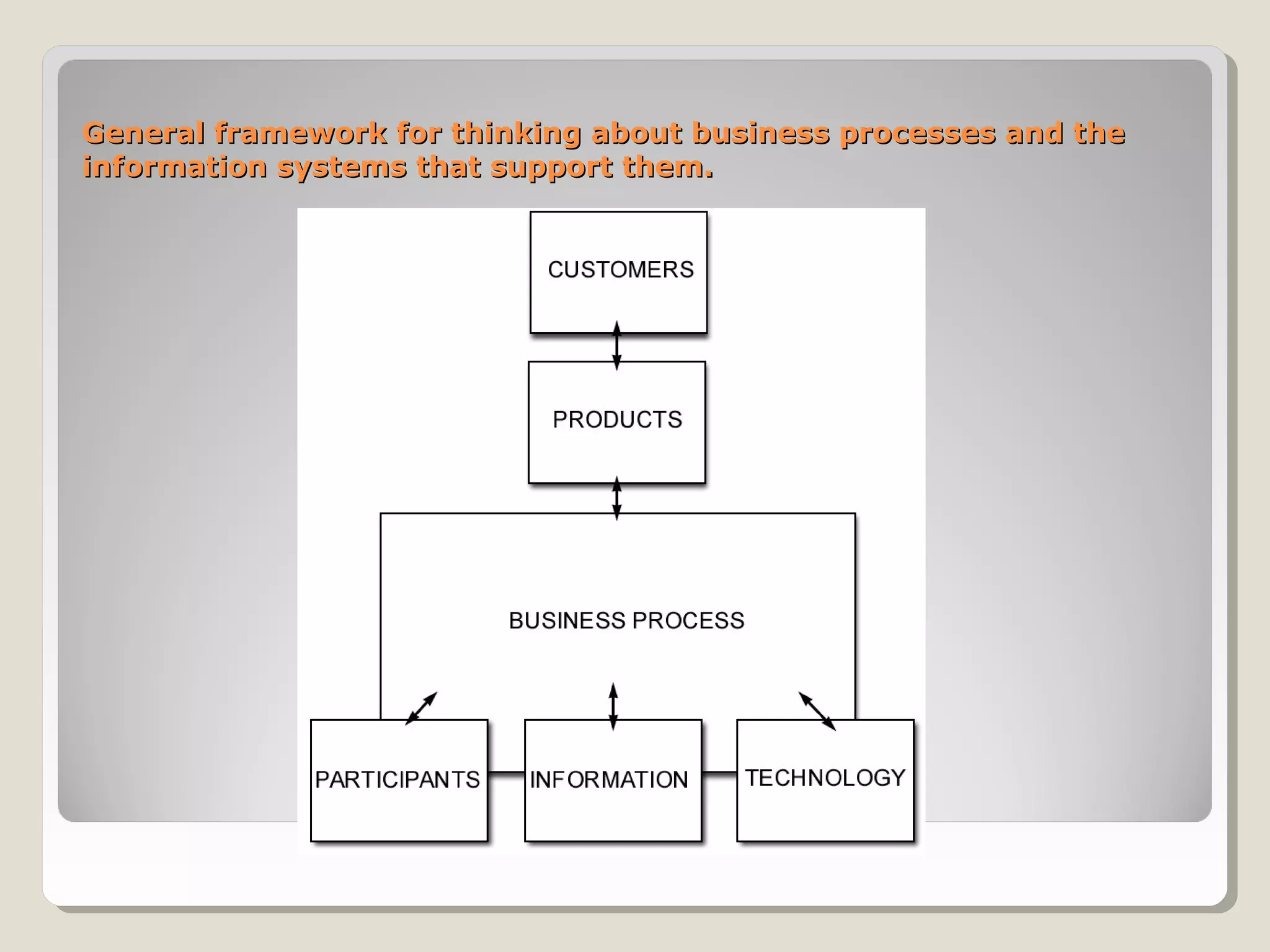 General framework for thinking about business processes and the information systems that support them.

CUSTOMERS

PRODUCTS

BUSINESS PROCESS

PARTICIPANTS

INFORMATION

TECHNOLOGY